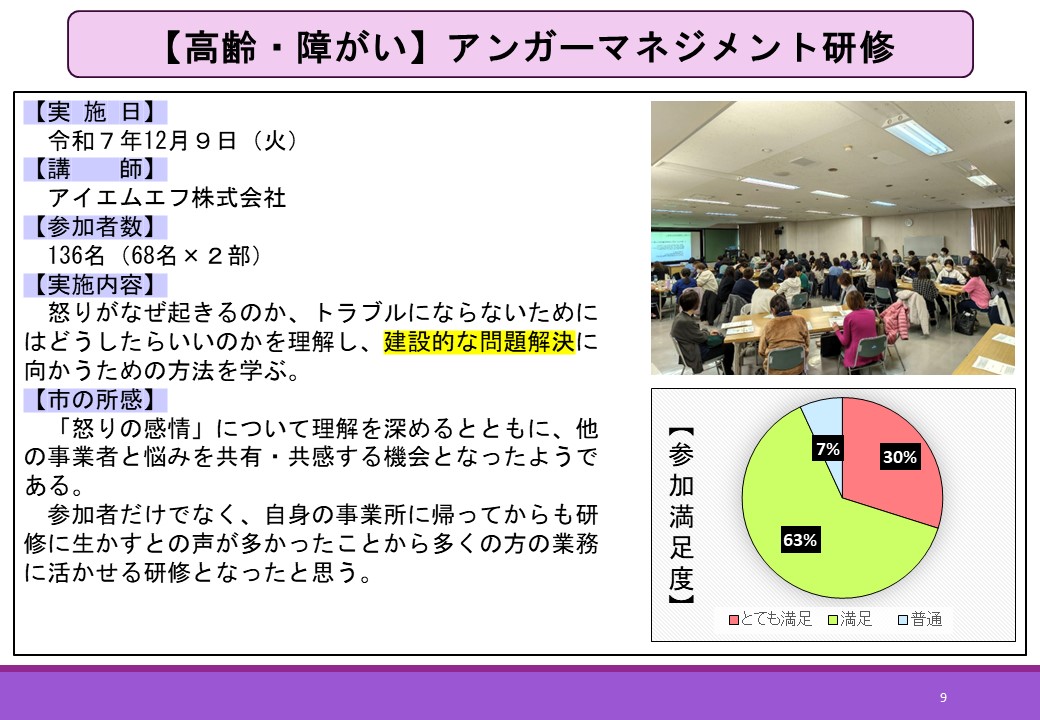 【高齢・障がい】アンガーマネジメント研修

【実 施 日】
令和7年12月9日（火）
【講 師】
アイエムエフ株式会社
【参加者数】
136名（68名×2部）
【実施内容】
怒りがなぜ起きるのか、トラブルにならないためにはどうしたらいいのかを理解し、建設的な問題解決に向かうための方法を学ぶ。
【市の所感】
「怒りの感情」について理解を深めるとともに、他の事業者と悩みを共有・共感する機会となったようである。
参加者だけでなく、自身の事業所に帰ってからも研修に生かすとの声が多かったことから多くの方の業務に活かせる研修となったと思う。

【参加満足度】
7%
30%
63%
とても満足 満足 普通

9